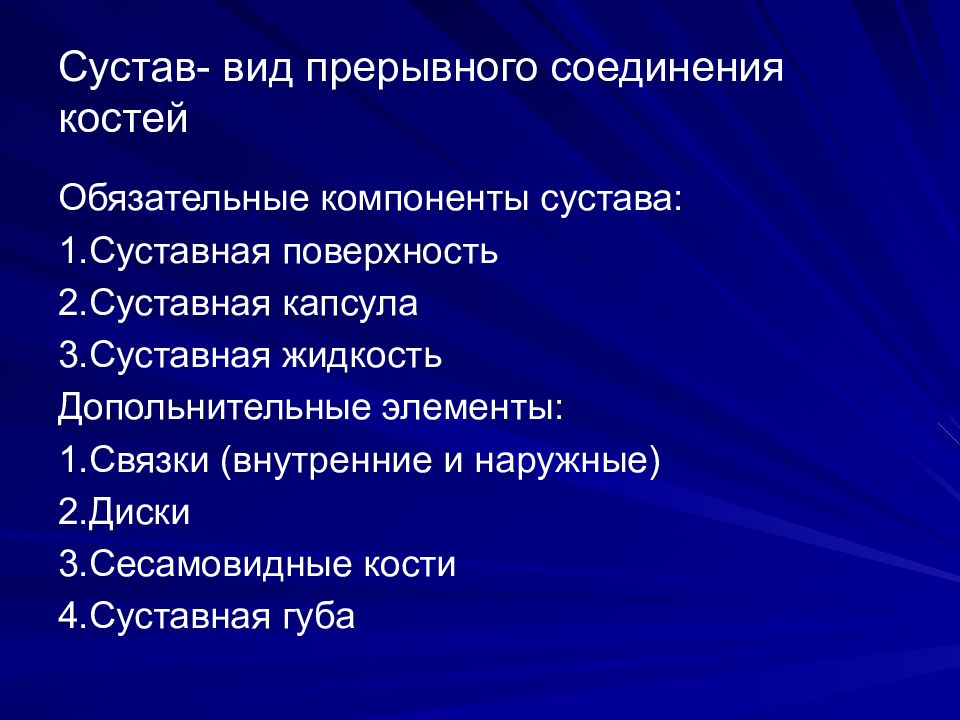 Сустав- вид прерывного соединения костей

Обязательные компоненты сустава:
1.Суставная поверхность
2.Суставная капсула
3.Суставная жидкость
Допольнительные элементы:
1.Связки (внутренние и наружные)
2.Диски
3.Сесамовидные кости
4.Суставная губа